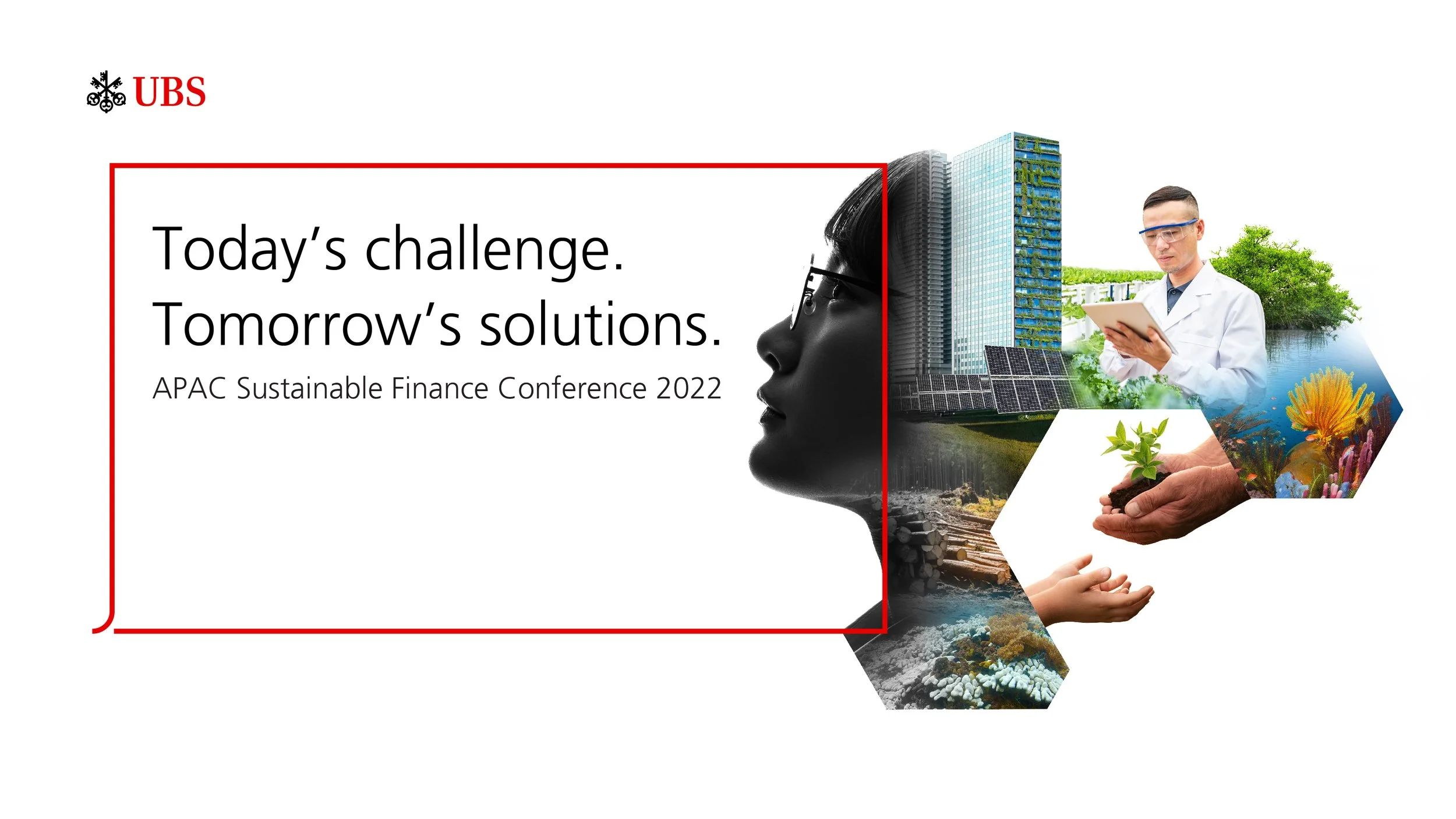 UBS

Today's challenge.
Tomorrow's solutions.

APAC Sustainable Finance Conference 2022